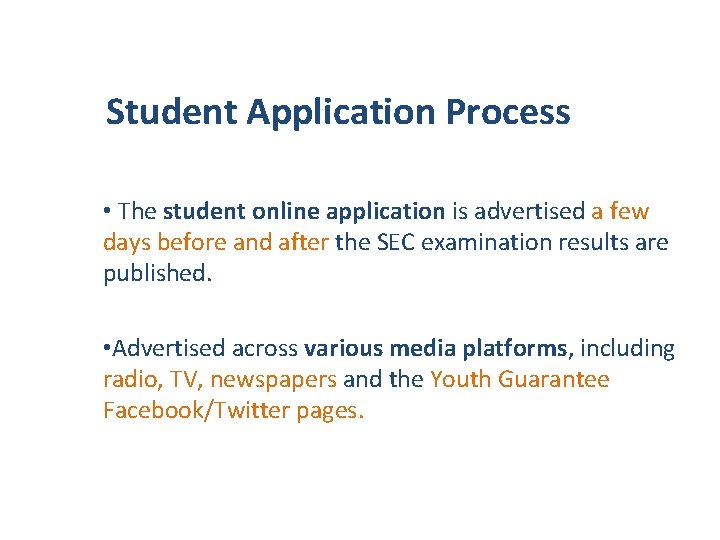 Student Application Process

• The student online application is advertised a few days before and after the SEC examination results are published.

•Advertised across various media platforms, including radio, TV, newspapers and the Youth Guarantee Facebook/Twitter pages.